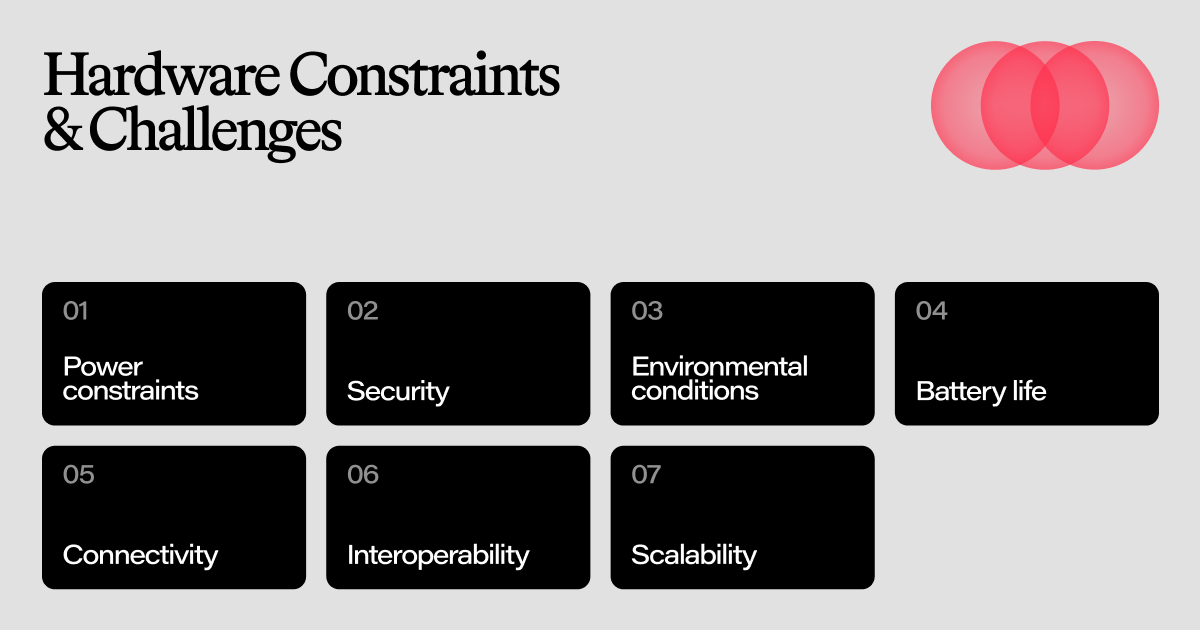 Hardware Constraints & Challenges

01
Power constraints

02
Security

03
Environmental conditions

04
Battery life

05
Connectivity

06
Interoperability

07
Scalability